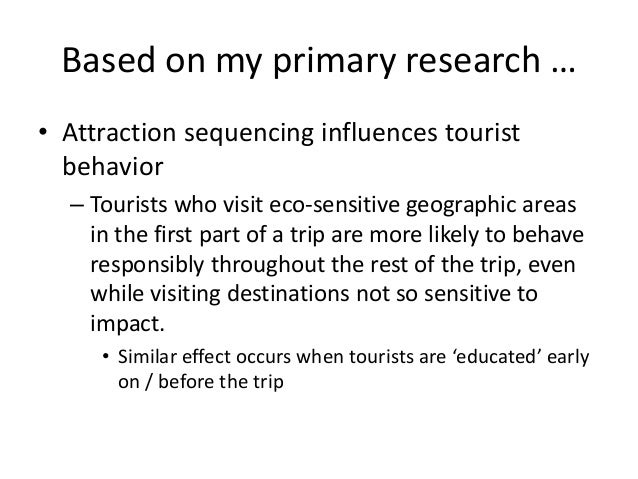 Based on my primary research …

• Attraction sequencing influences tourist behavior
  – Tourists who visit eco-sensitive geographic areas in the first part of a trip are more likely to behave responsibly throughout the rest of the trip, even while visiting destinations not so sensitive to impact.
    • Similar effect occurs when tourists are ‘educated’ early on / before the trip